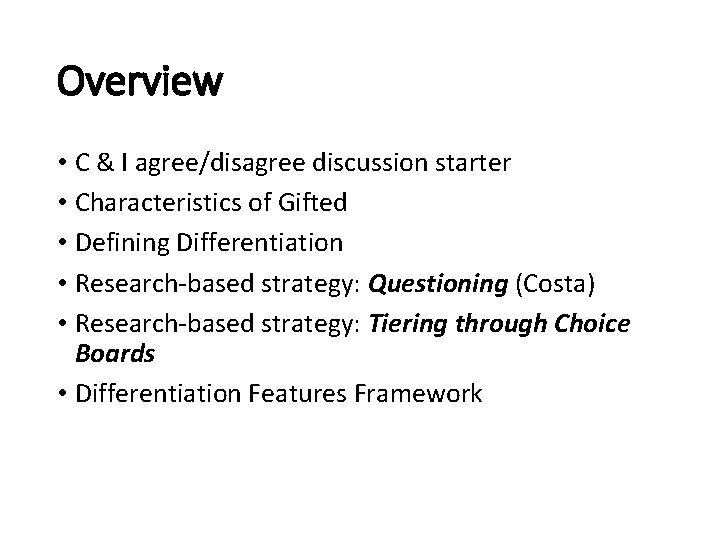 Overview

• C & I agree/disagree discussion starter
• Characteristics of Gifted
• Defining Differentiation
• Research-based strategy: Questioning (Costa)
• Research-based strategy: Tiering through Choice Boards
• Differentiation Features Framework